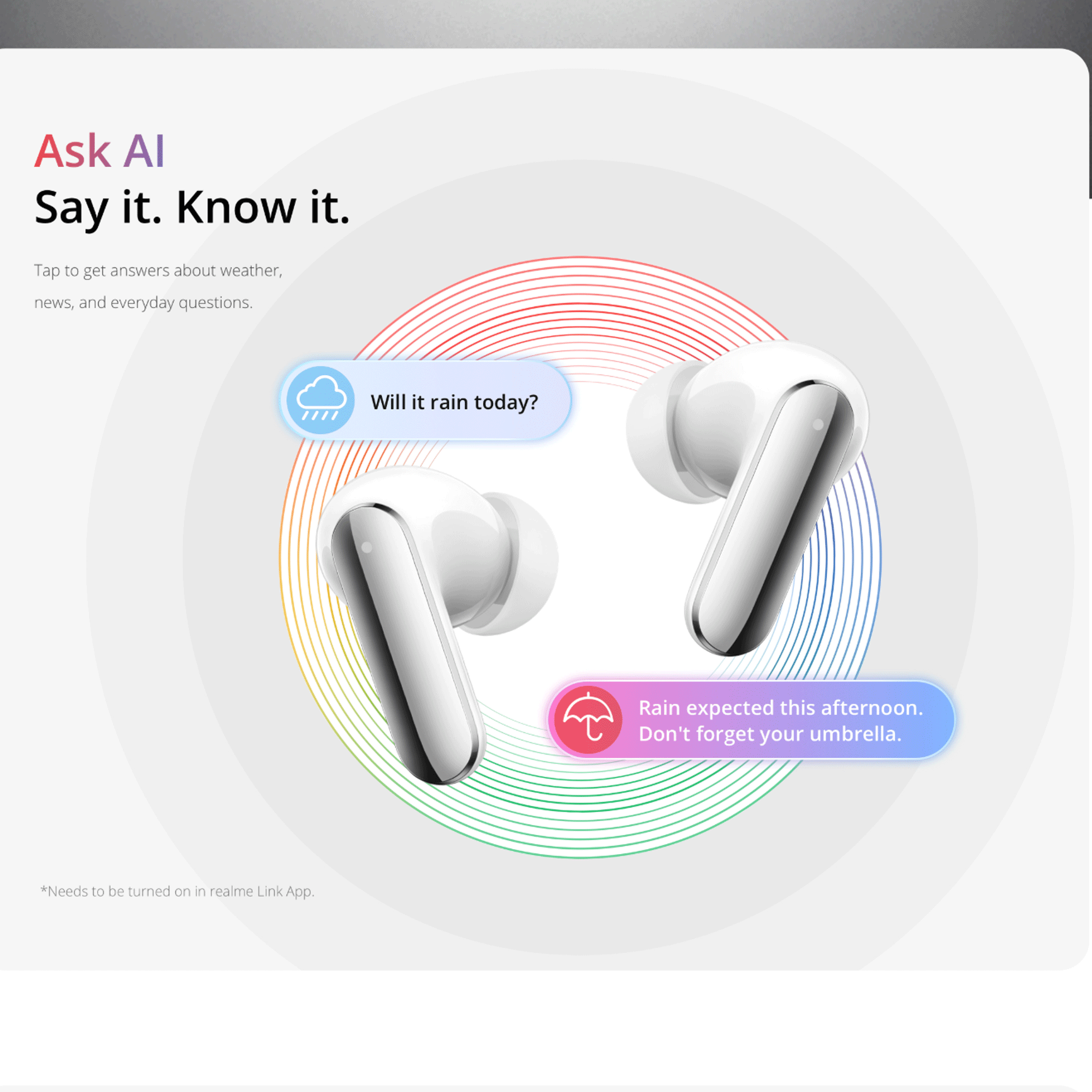 Ask AI
Say it. Know it.

Tap to get answers about weather, news, and everyday questions.

Will it rain today?

Rain expected this afternoon. Don't forget your umbrella.

*Needs to be turned on in realme Link App.